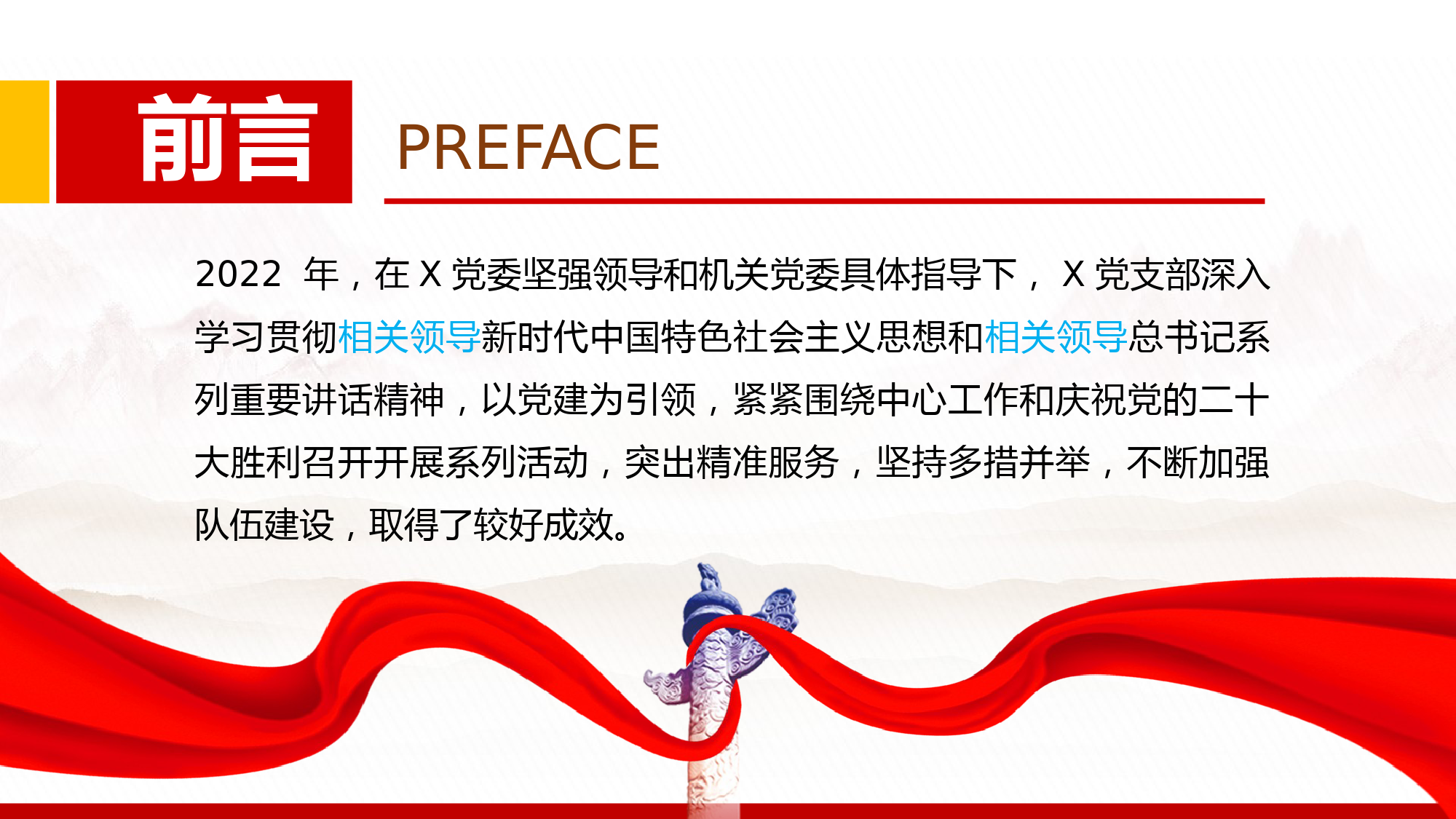 前言

PREFACE

2022 年，在 X 党委坚强领导和机关党委具体指导下， X 党支部深入学习贯彻相关领导新时代中国特色社会主义思想和相关领导总书记系列重要讲话精神，以党建为引领，紧紧围绕中心工作和庆祝党的二十大胜利召开开展系列活动，突出精准服务，坚持多措并举，不断加强队伍建设，取得了较好成效。